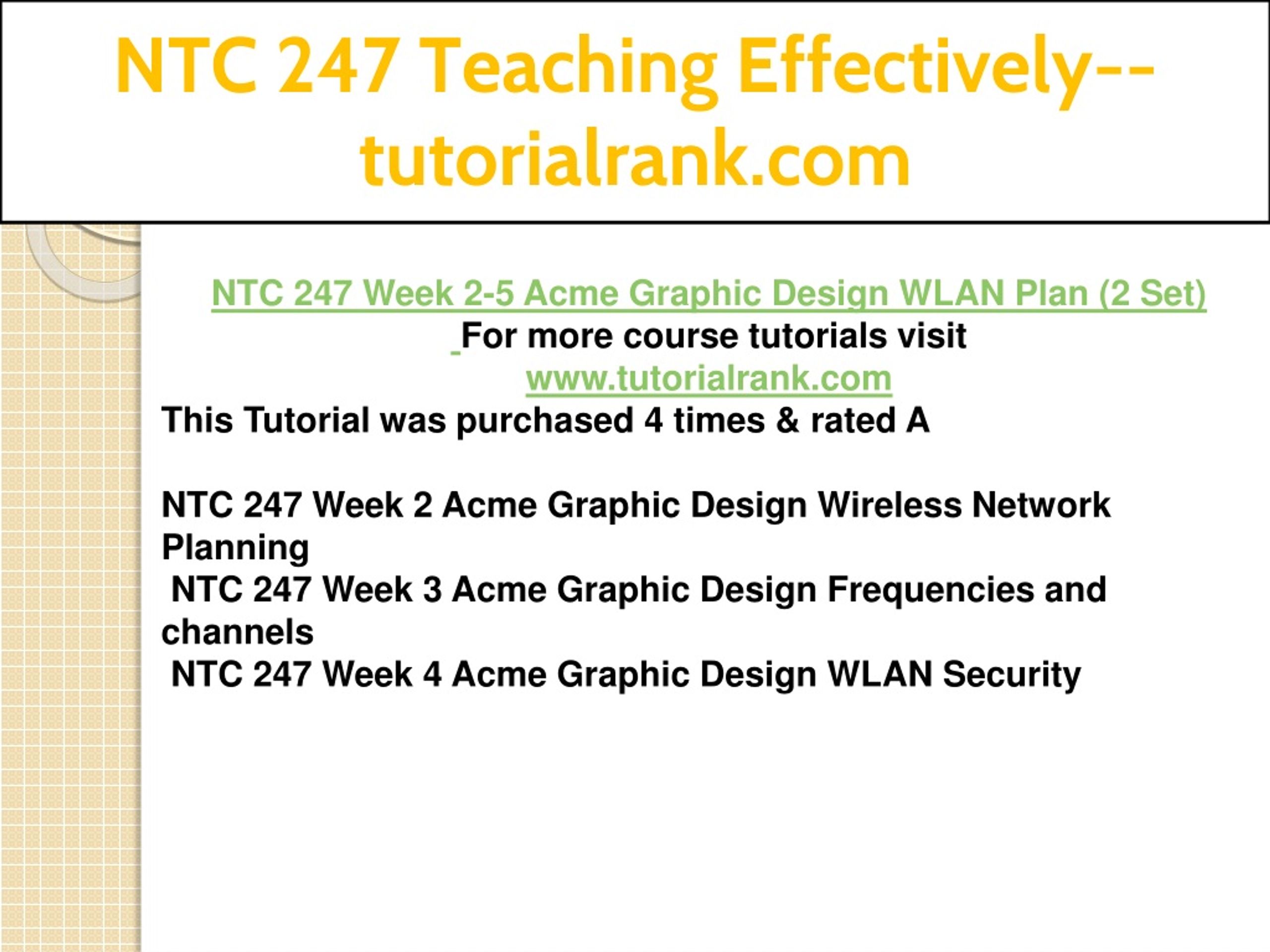 NTC 247 Teaching Effectively--tutorialrank.com

NTC 247 Week 2-5 Acme Graphic Design WLAN Plan (2 Set)
For more course tutorials visit
www.tutorialrank.com
This Tutorial was purchased 4 times & rated A

NTC 247 Week 2 Acme Graphic Design Wireless Network Planning
NTC 247 Week 3 Acme Graphic Design Frequencies and channels
NTC 247 Week 4 Acme Graphic Design WLAN Security